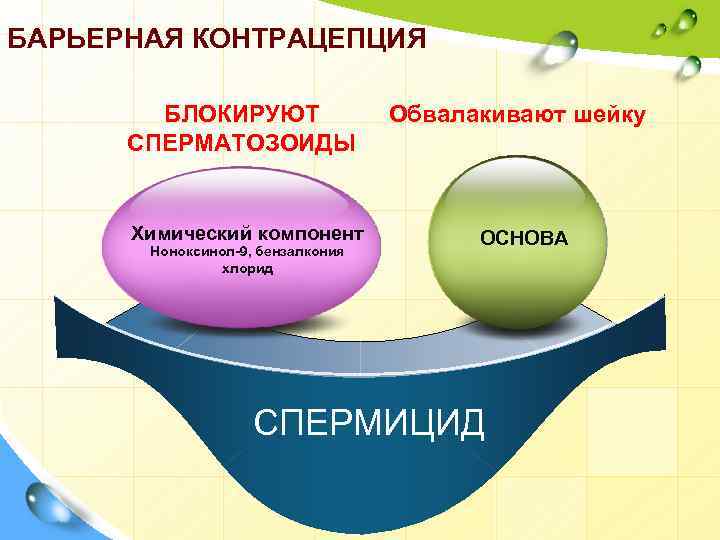 БАРЬЕРНАЯ КОНТРАЦЕПЦИЯ

БЛОКИРУЮТ СПЕРМАТОЗОИДЫ

Обвалакивают шейку

Химический компонент
Ноноксинол-9, бензалкония хлорид

ОСНОВА

СПЕРМИЦИД